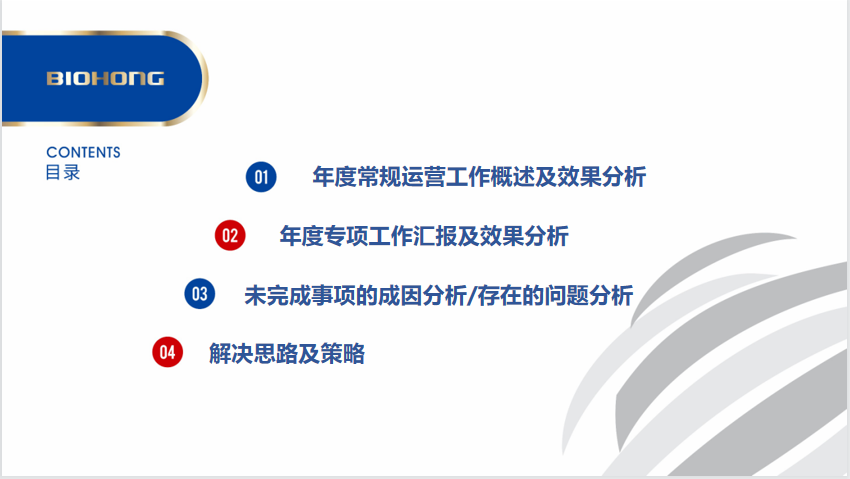 BIOHONG

CONTENTS
目录

01 年度常规运营工作概述及效果分析

02 年度专项工作汇报及效果分析

03 未完成事项的成因分析/存在的问题分析

04 解决思路及策略